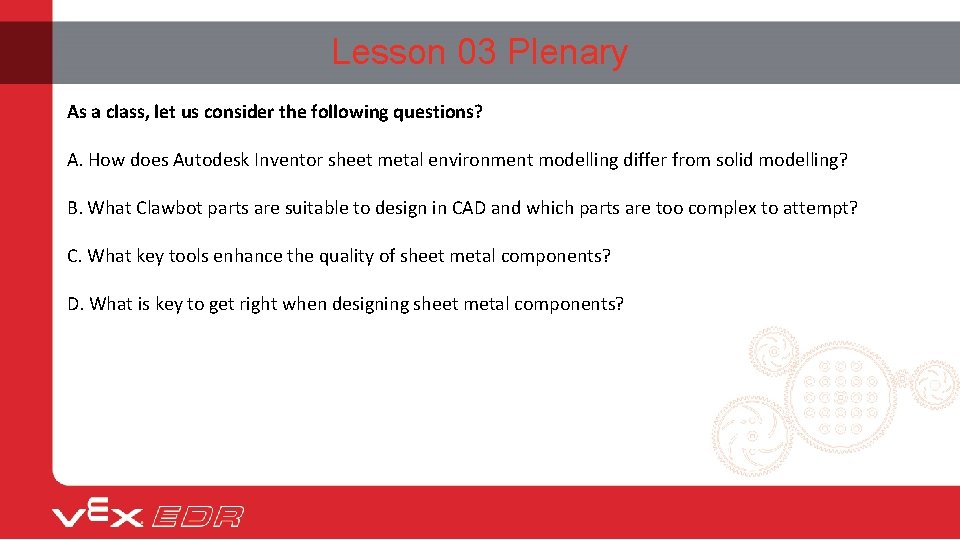 Lesson 03 Plenary

As a class, let us consider the following questions?

A. How does Autodesk Inventor sheet metal environment modelling differ from solid modelling?

B. What Clawbot parts are suitable to design in CAD and which parts are too complex to attempt?

C. What key tools enhance the quality of sheet metal components?

D. What is key to get right when designing sheet metal components?

VEX EDR